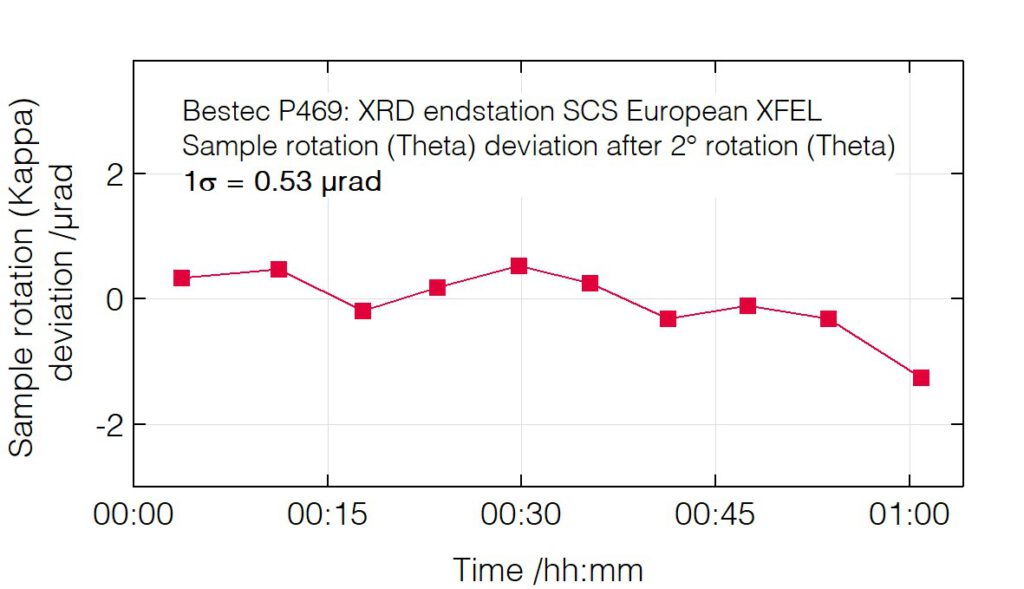 Bestec P469: XRD endstation SCS European XFEL
Sample rotation (Theta) deviation after 2° rotation (Theta)
1σ = 0.53 μrad

Sample rotation (Kappa) deviation /μrad

2
0
-2

00:00
00:15
00:30
00:45
01:00

Time /hh:mm